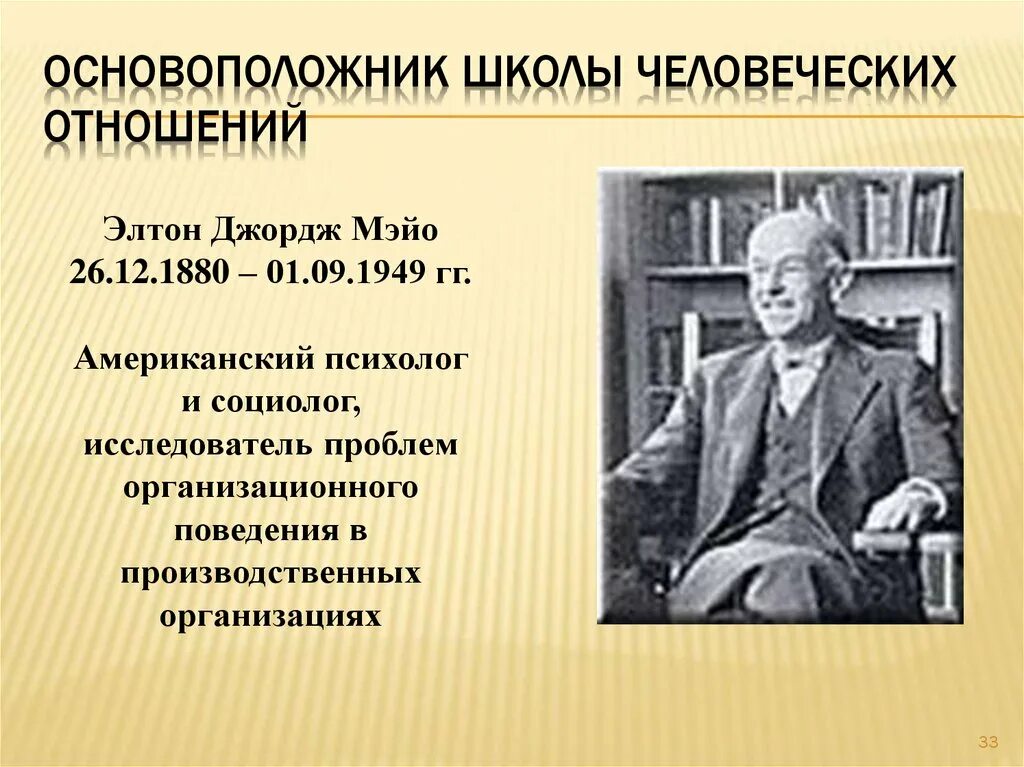 ОСНОВОПОЛОЖНИК ШКОЛЫ ЧЕЛОВЕЧЕСКИХ ОТНОШЕНИЙ

Элтон Джордж Мэйо
26.12.1880 – 01.09.1949 гг.

Американский психолог и социолог, исследователь проблем организационного поведения в производственных организациях

33